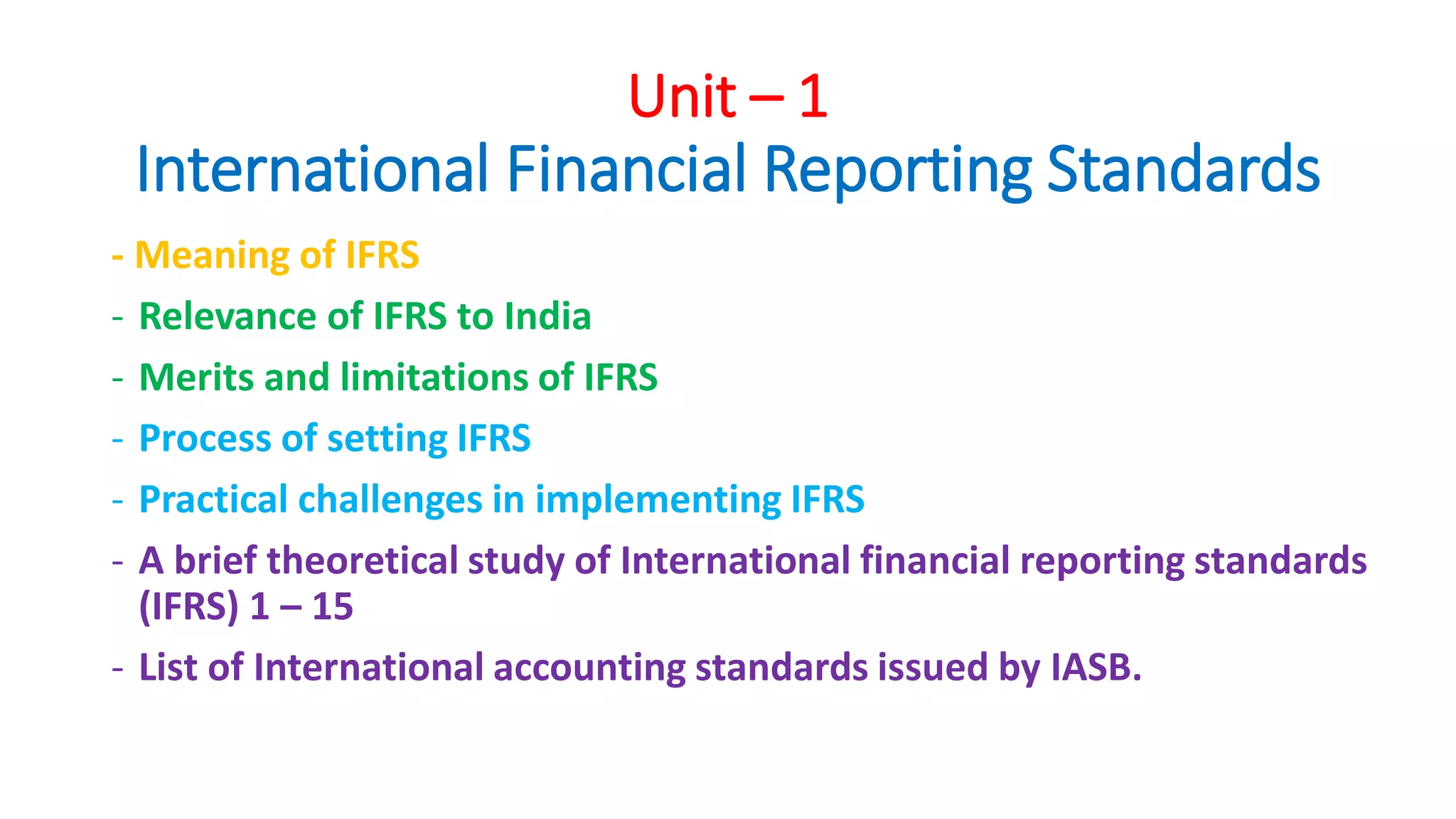 Unit – 1
International Financial Reporting Standards

- Meaning of IFRS
- Relevance of IFRS to India
- Merits and limitations of IFRS
- Process of setting IFRS
- Practical challenges in implementing IFRS
- A brief theoretical study of International financial reporting standards (IFRS) 1 – 15
- List of International accounting standards issued by IASB.